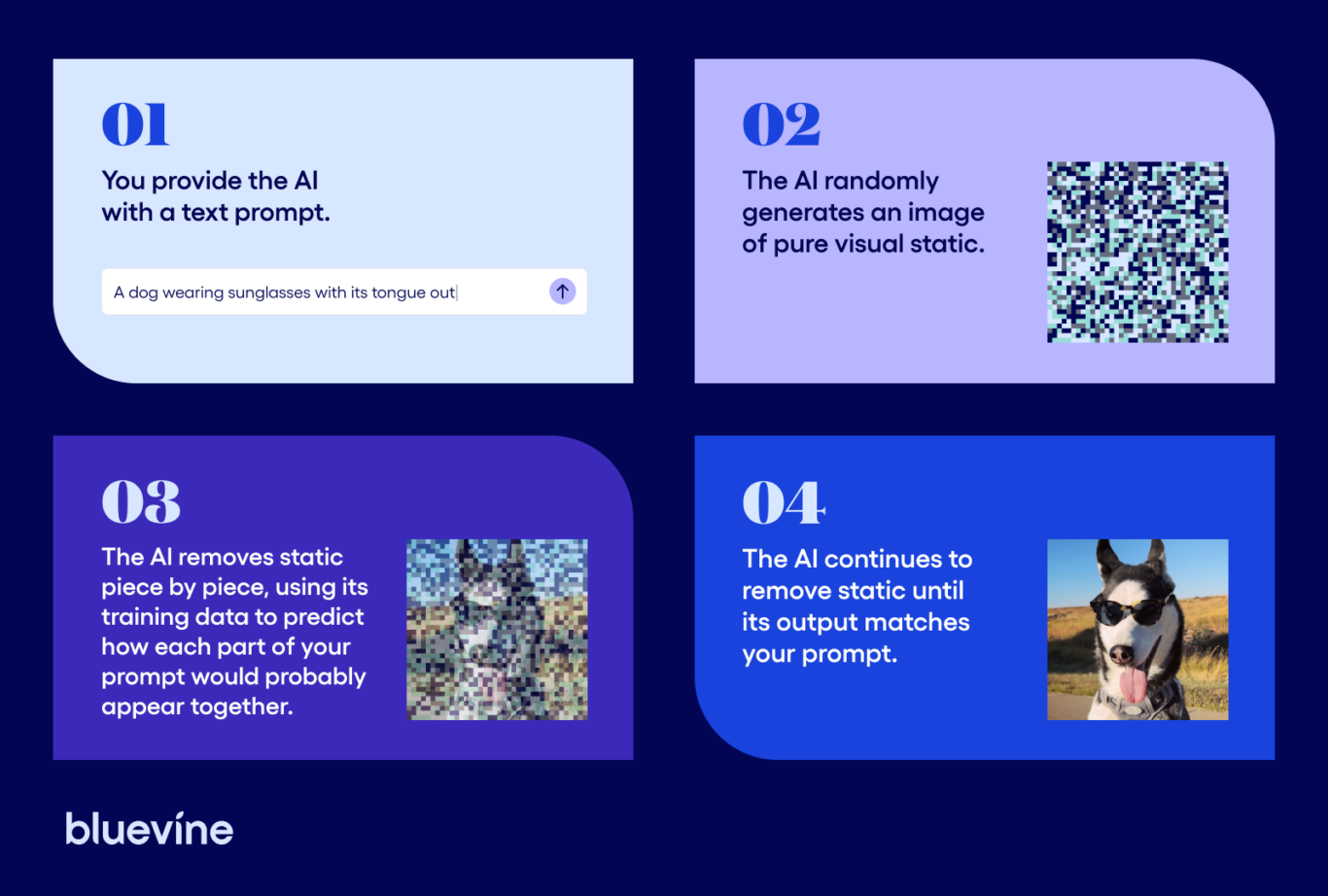 01

You provide the AI with a text prompt.

A dog wearing sunglasses with its tongue out

02

The AI randomly generates an image of pure visual static.

03

The AI removes static piece by piece, using its training data to predict how each part of your prompt would probably appear together.

04

The AI continues to remove static until its output matches your prompt.

bluevine